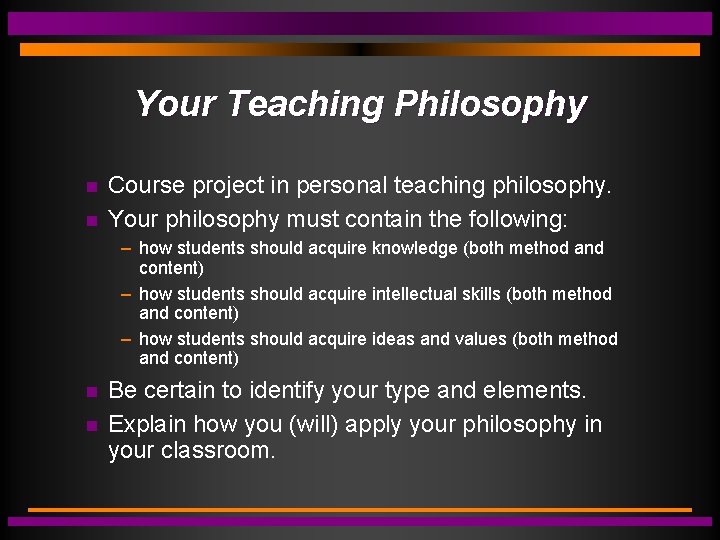 Your Teaching Philosophy

- Course project in personal teaching philosophy.
- Your philosophy must contain the following:
  – how students should acquire knowledge (both method and content)
  – how students should acquire intellectual skills (both method and content)
  – how students should acquire ideas and values (both method and content)
- Be certain to identify your type and elements.
- Explain how you (will) apply your philosophy in your classroom.